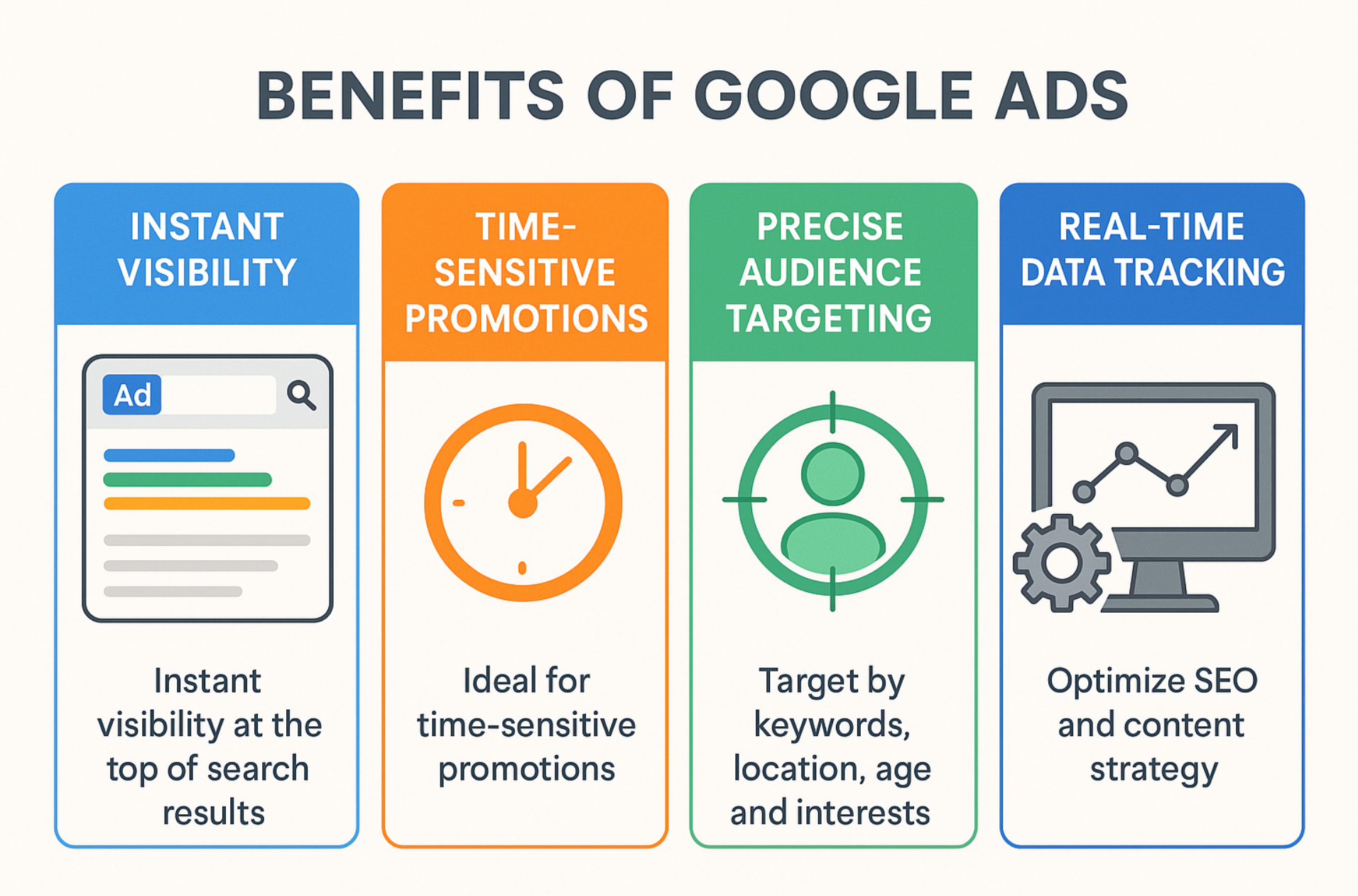 BENEFITS OF GOOGLE ADS

INSTANT VISIBILITY

Ad

Instant visibility at the top of search results

TIME-SENSITIVE PROMOTIONS

Ideal for time-sensitive promotions

PRECISE AUDIENCE TARGETING

Target by keywords, location, age and interests

REAL-TIME DATA TRACKING

Optimize SEO and content strategy